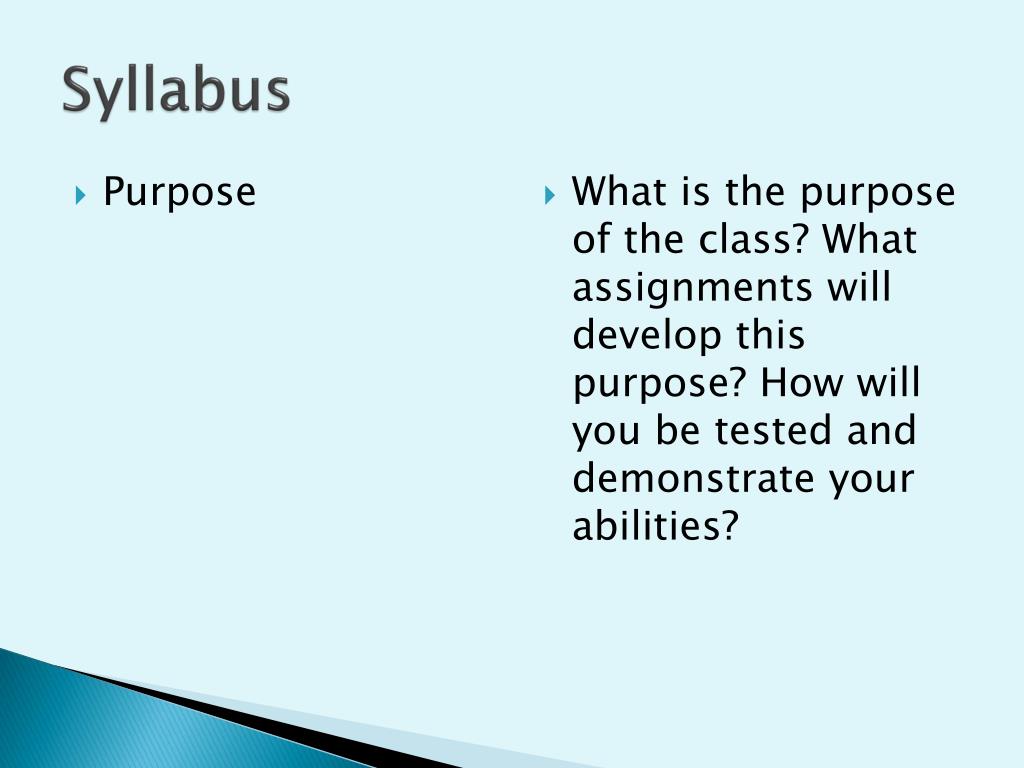 Syllabus

Purpose

What is the purpose of the class? What assignments will develop this purpose? How will you be tested and demonstrate your abilities?